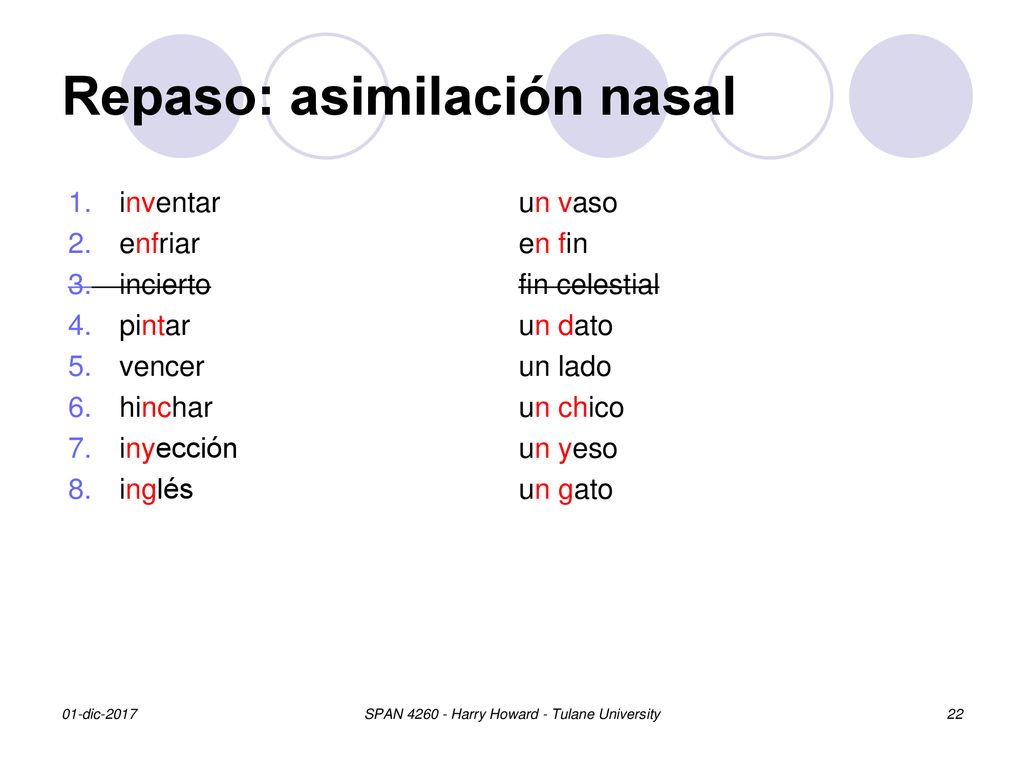 Repaso: asimilación nasal

1. inventar
2. enfriar
3. ~~incierto~~
4. pintar
5. vencer
6. hinchar
7. inyección
8. inglés

un vaso
en fin
~~fin celestial~~
un dato
un lado
un chico
un yeso
un gato

01-dic-2017 SPAN 4260 - Harry Howard - Tulane University 22